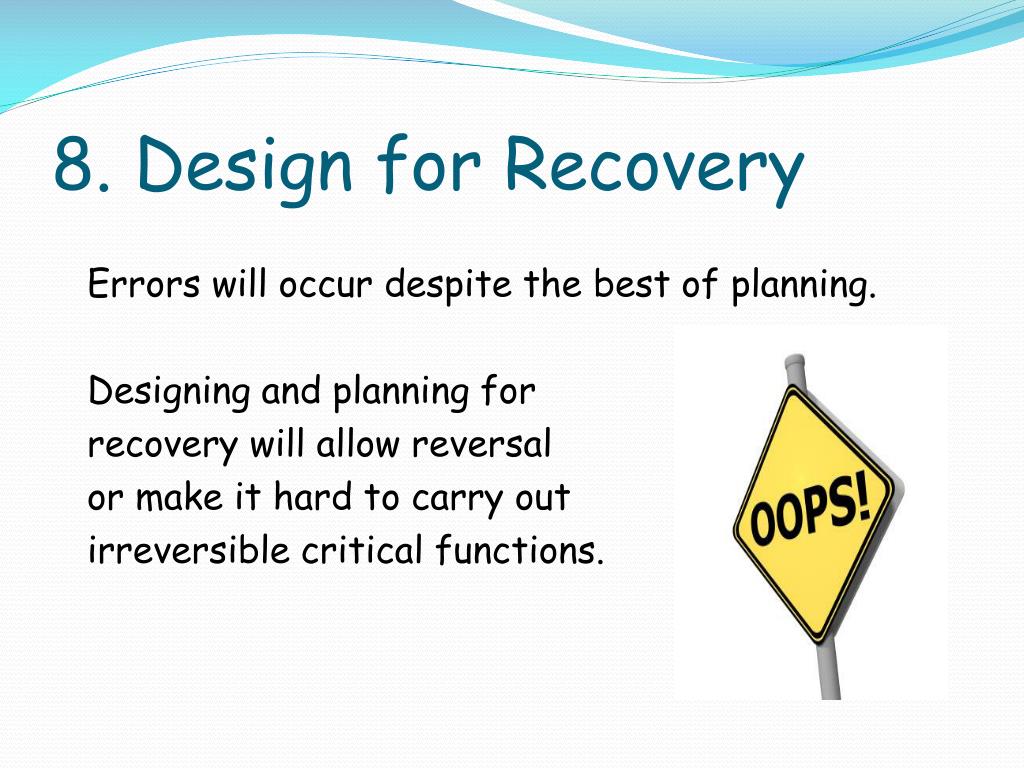 8. Design for Recovery

Errors will occur despite the best of planning.

Designing and planning for recovery will allow reversal or make it hard to carry out irreversible critical functions.

OOPS!